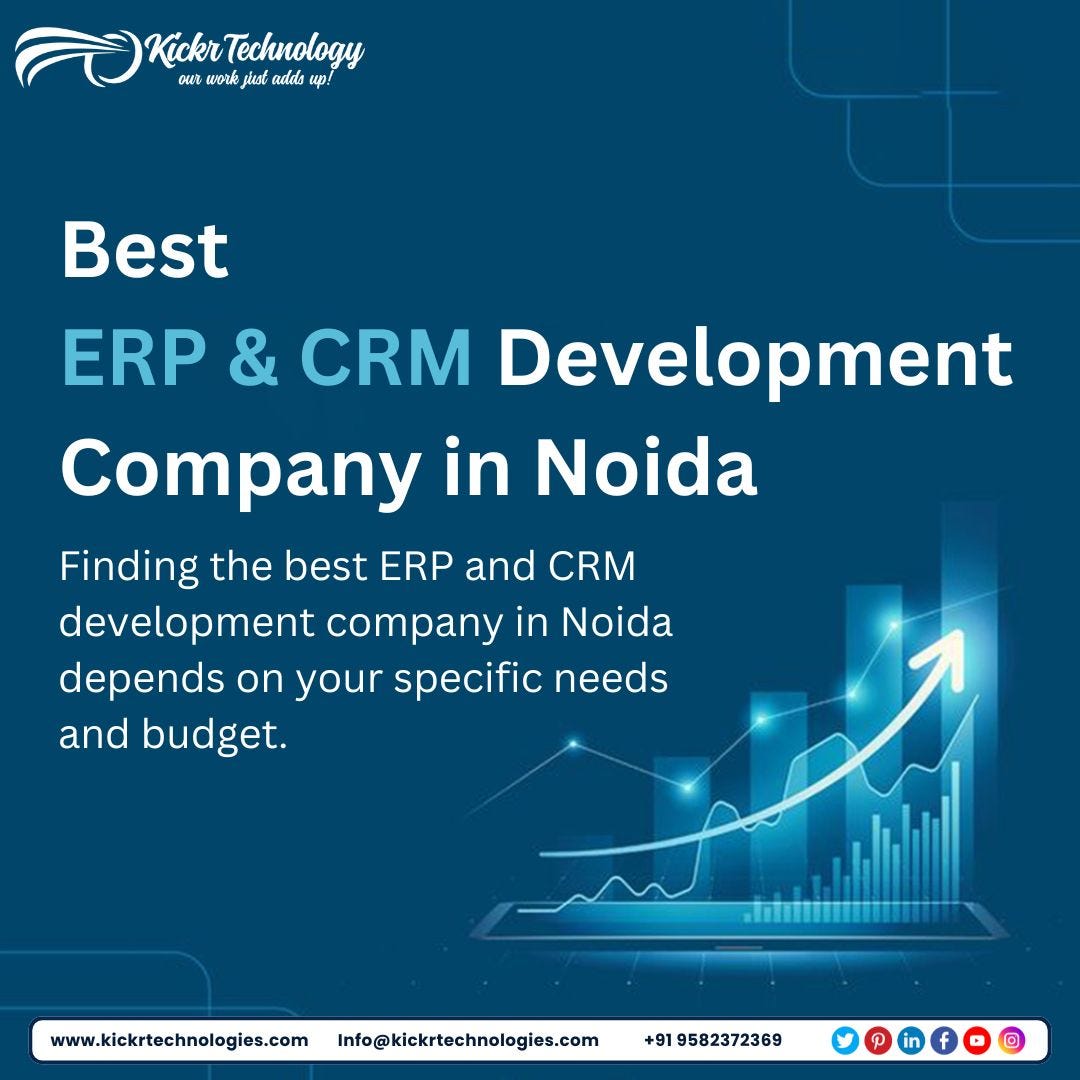 Kickr Technology
our work just adds up!

Best
ERP & CRM Development Company in Noida

Finding the best ERP and CRM development company in Noida depends on your specific needs and budget.

www.kickrtechnologies.com Info@kickrtechnologies.com +91 9582372369